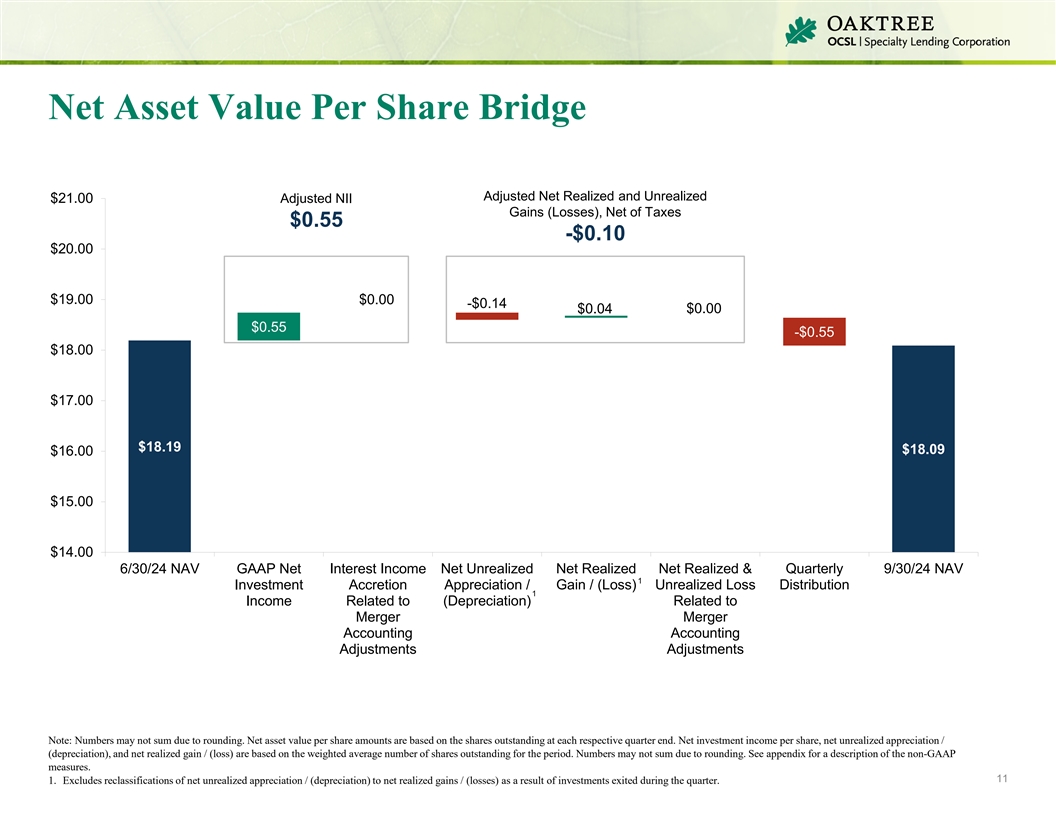 OAKTREE
OCSL | Specialty Lending Corporation

Net Asset Value Per Share Bridge

$21.00
$20.00
$19.00
$18.00
$17.00
$16.00
$15.00
$14.00

Adjusted NII
$0.55

Adjusted Net Realized and Unrealized Gains (Losses), Net of Taxes
-$0.10

$18.19
$0.55
$0.00
-$0.14
$0.04
$0.00
-$0.55
$18.09

6/30/24 NAV
GAAP Net Investment Income
Interest Income Accretion Related to Merger Accounting Adjustments
Net Unrealized Appreciation / (Depreciation)$^1$
Net Realized Gain / (Loss)$^1$
Net Realized & Unrealized Loss Related to Merger Accounting Adjustments
Quarterly Distribution
9/30/24 NAV

Note: Numbers may not sum due to rounding. Net asset value per share amounts are based on the shares outstanding at each respective quarter end. Net investment income per share, net unrealized appreciation / (depreciation), and net realized gain / (loss) are based on the weighted average number of shares outstanding for the period. Numbers may not sum due to rounding. See appendix for a description of the non-GAAP measures.
1. Excludes reclassifications of net unrealized appreciation / (depreciation) to net realized gains / (losses) as a result of investments exited during the quarter.

11